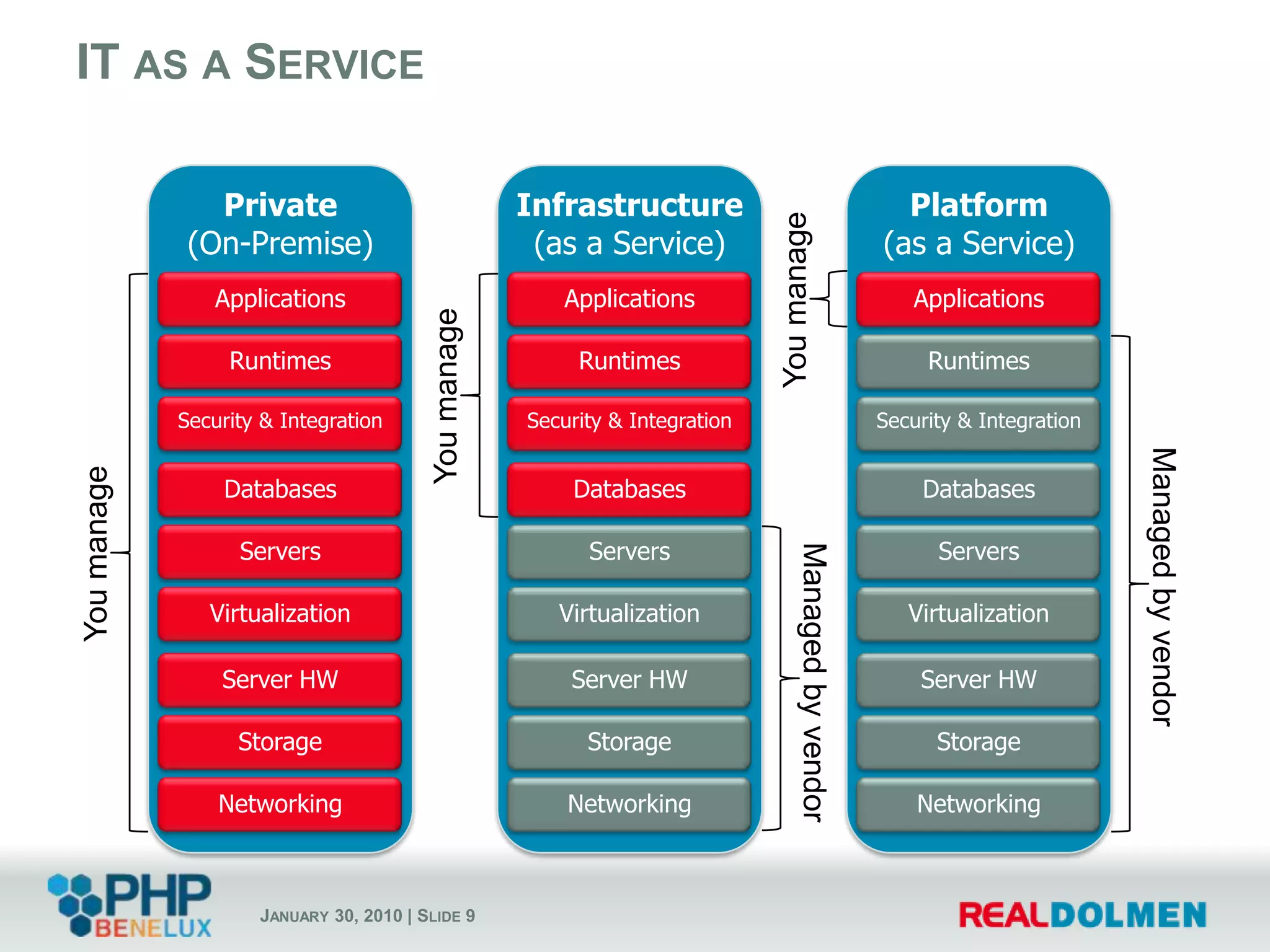 IT AS A SERVICE

You manage

Private
(On-Premise)

Applications
Runtimes
Security & Integration
Databases
Servers
Virtualization
Server HW
Storage
Networking

You manage

Infrastructure
(as a Service)

Applications
Runtimes
Security & Integration
Databases
Servers
Virtualization
Server HW
Storage
Networking

Managed by vendor

You manage

Platform
(as a Service)

Applications
Runtimes
Security & Integration
Databases
Servers
Virtualization
Server HW
Storage
Networking

Managed by vendor

PHP BENELUX

JANUARY 30, 2010 | SLIDE 9

REALDOLMEN